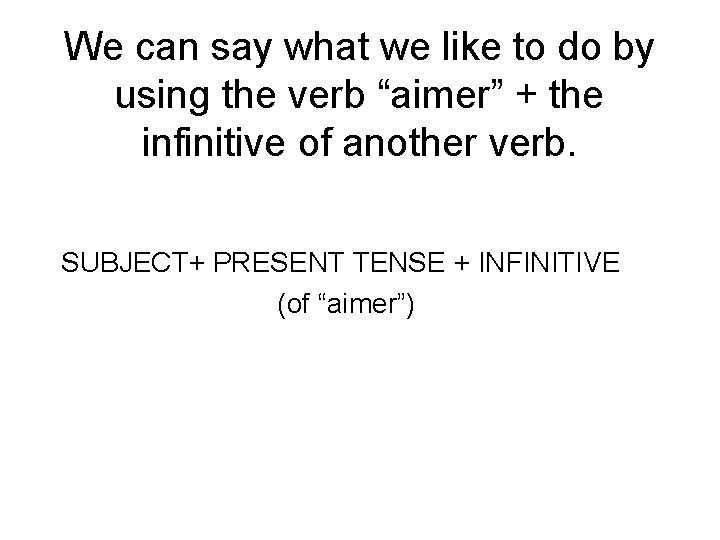 We can say what we like to do by using the verb “aimer” + the infinitive of another verb.

SUBJECT+ PRESENT TENSE + INFINITIVE
(of “aimer”)